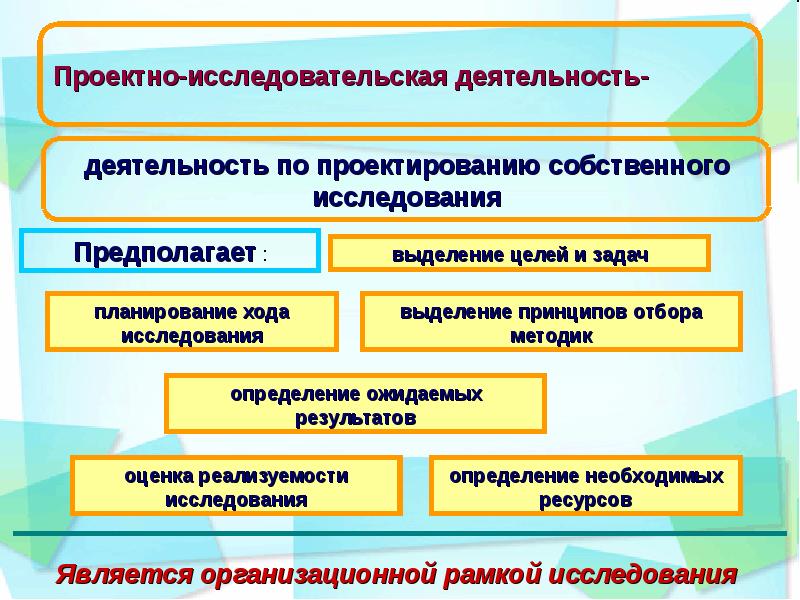 Проектно-исследовательская деятельность-

деятельность по проектированию собственного исследования

Предполагает :

выделение целей и задач

планирование хода исследования

выделение принципов отбора методик

определение ожидаемых результатов

оценка реализуемости исследования

определение необходимых ресурсов

Является организационной рамкой исследования